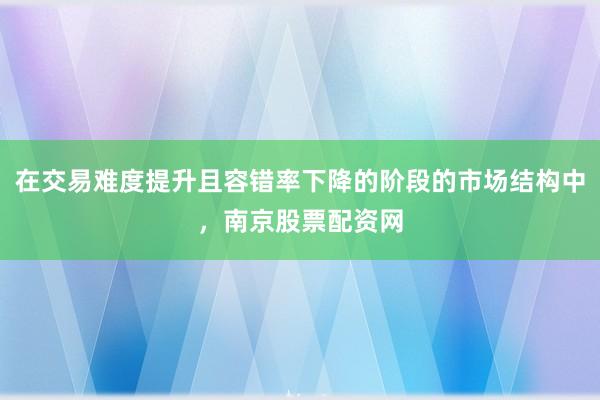 在交易难度提升且容错率下降的阶段的市场结构中，南京股票配资网